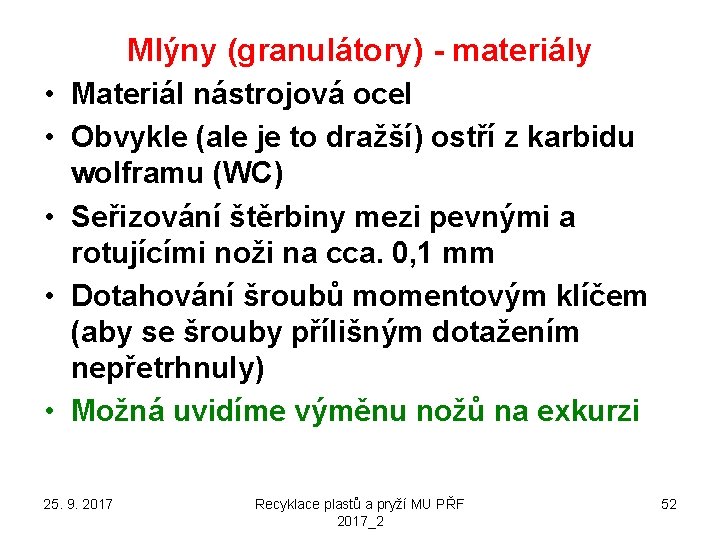 Mlýny (granulátory) - materiály

• Materiál nástrojová ocel
• Obvykle (ale je to dražší) ostří z karbidu wolframu (WC)
• Seřizování štěrbiny mezi pevnými a rotujícími noži na cca. 0,1 mm
• Dotahování šroubů momentovým klíčem (aby se šrouby přílišným dotažením nepřetrhnuly)
• Možná uvidíme výměnu nožů na exkurzi

25. 9. 2017

Recyklace plastů a pryží MU PŘF 2017_2

52